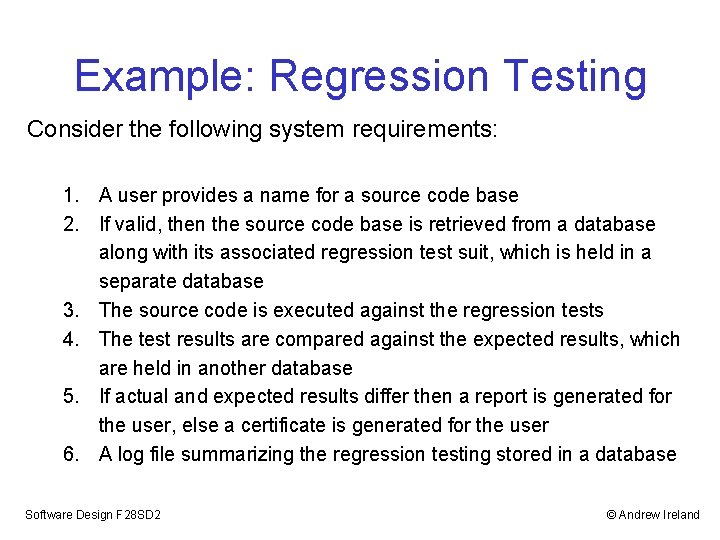 Example: Regression Testing

Consider the following system requirements:

1. A user provides a name for a source code base
2. If valid, then the source code base is retrieved from a database along with its associated regression test suit, which is held in a separate database
3. The source code is executed against the regression tests
4. The test results are compared against the expected results, which are held in another database
5. If actual and expected results differ then a report is generated for the user, else a certificate is generated for the user
6. A log file summarizing the regression testing stored in a database

Software Design F28SD2

© Andrew Ireland